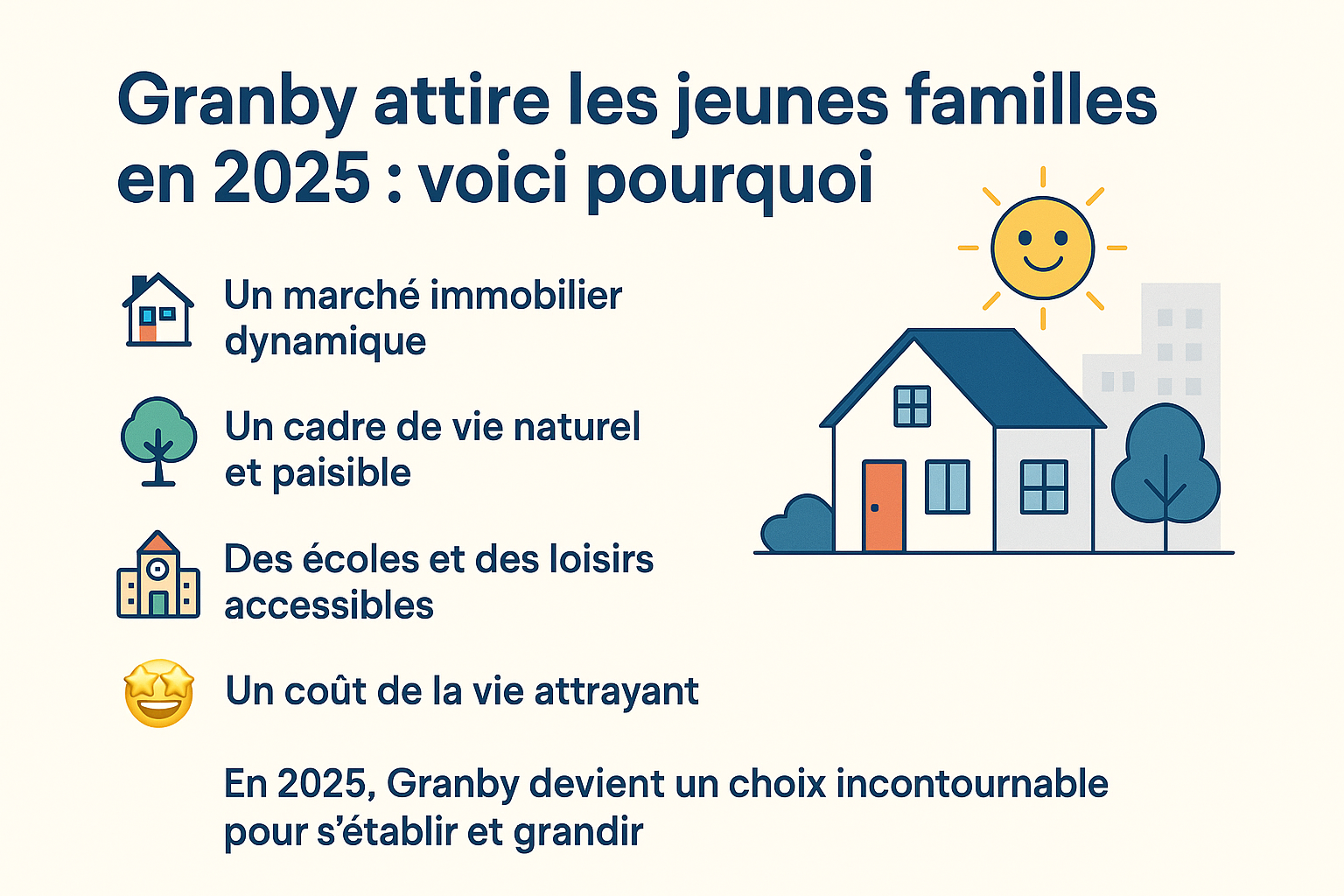 Granby attire les jeunes familles en 2025 : voici pourquoi

Un marché immobilier dynamique

Un cadre de vie naturel et paisible

Des écoles et des loisirs accessibles

Un coût de la vie attrayant

En 2025, Granby devient un choix incontournable pour s'établir et grandir